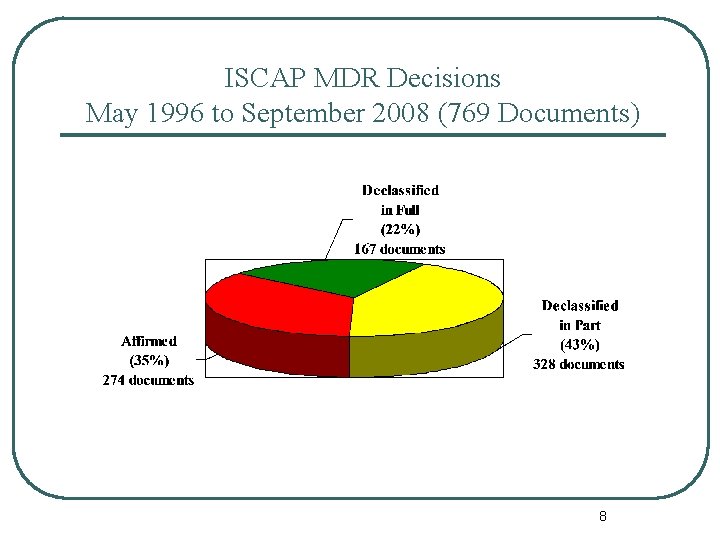 ISCAP MDR Decisions
May 1996 to September 2008 (769 Documents)

Declassified in Full (22%) 167 documents

Declassified in Part (43%) 328 documents

Affirmed (35%) 274 documents

8